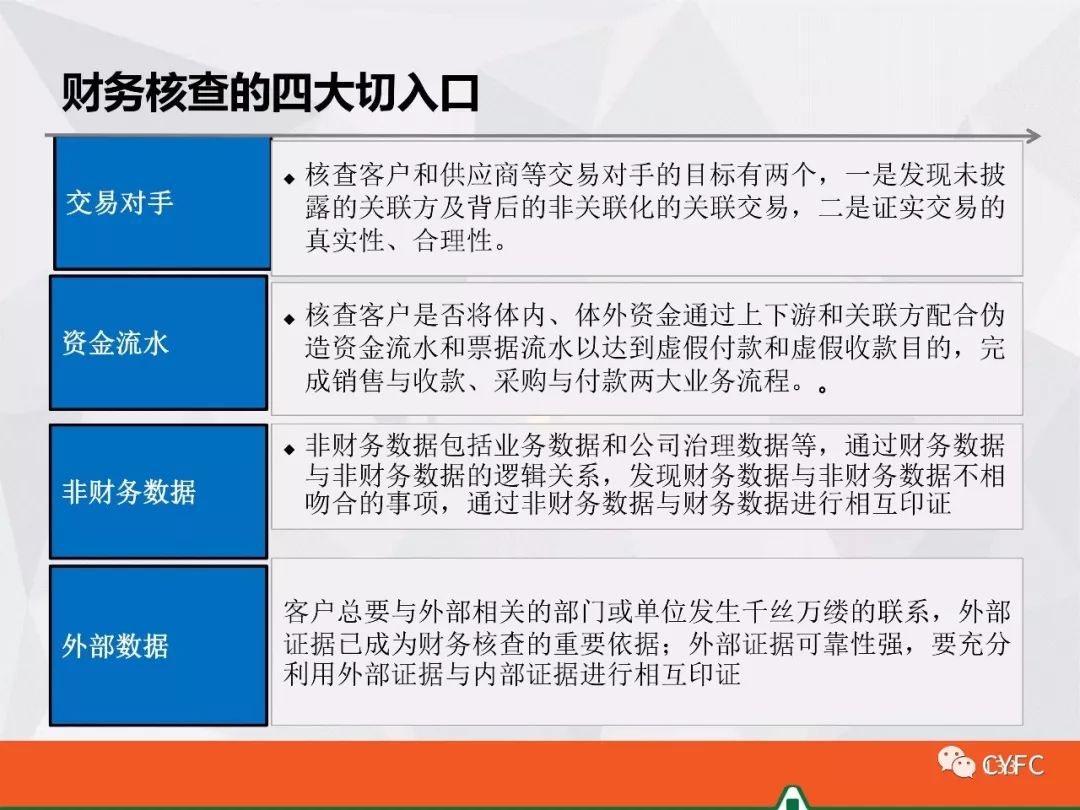 财务核查的四大切入口

交易对手

◆ 核查客户和供应商等交易对手的目标有两个，一是发现未披露的关联方及背后的非关联化的关联交易，二是证实交易的真实性、合理性。

资金流水

◆ 核查客户是否将体内、体外资金通过上下游和关联方配合伪造资金流水和票据流水以达到虚假付款和虚假收款目的，完成销售与收款、采购与付款两大业务流程。。

非财务数据

◆ 非财务数据包括业务数据和公司治理数据等，通过财务数据与非财务数据的逻辑关系，发现财务数据与非财务数据不相吻合的事项，通过非财务数据与财务数据进行相互印证

外部数据

客户总要与外部相关的部门或单位发生千丝万缕的联系，外部证据已成为财务核查的重要依据；外部证据可靠性强，要充分利用外部证据与内部证据进行相互印证

CYFC